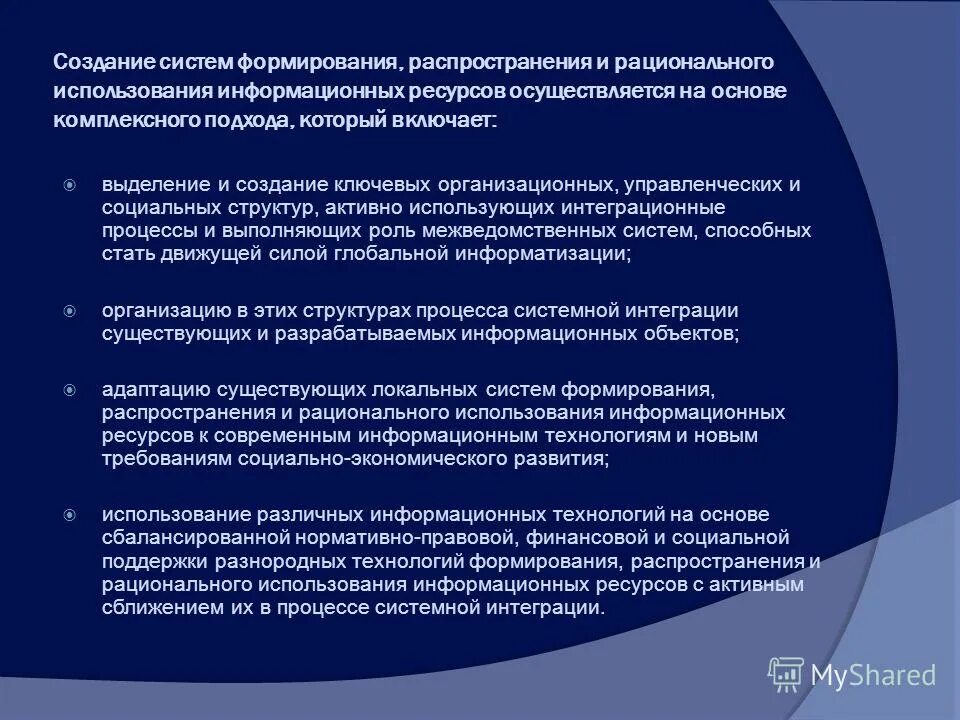 Создание систем формирования, распространения и рационального использования информационных ресурсов осуществляется на основе комплексного подхода, который включает:

выделение и создание ключевых организационных, управленческих и социальных структур, активно использующих интеграционные процессы и выполняющих роль межведомственных систем, способных стать движущей силой глобальной информатизации;

организацию в этих структурах процесса системной интеграции существующих и разрабатываемых информационных объектов;

адаптацию существующих локальных систем формирования, распространения и рационального использования информационных ресурсов к современным информационным технологиям и новым требованиям социально-экономического развития;

использование различных информационных технологий на основе сбалансированной нормативно-правовой, финансовой и социальной поддержки разнородных технологий формирования, распространения и рационального использования информационных ресурсов с активным сближением их в процессе системной интеграции.

MyShared